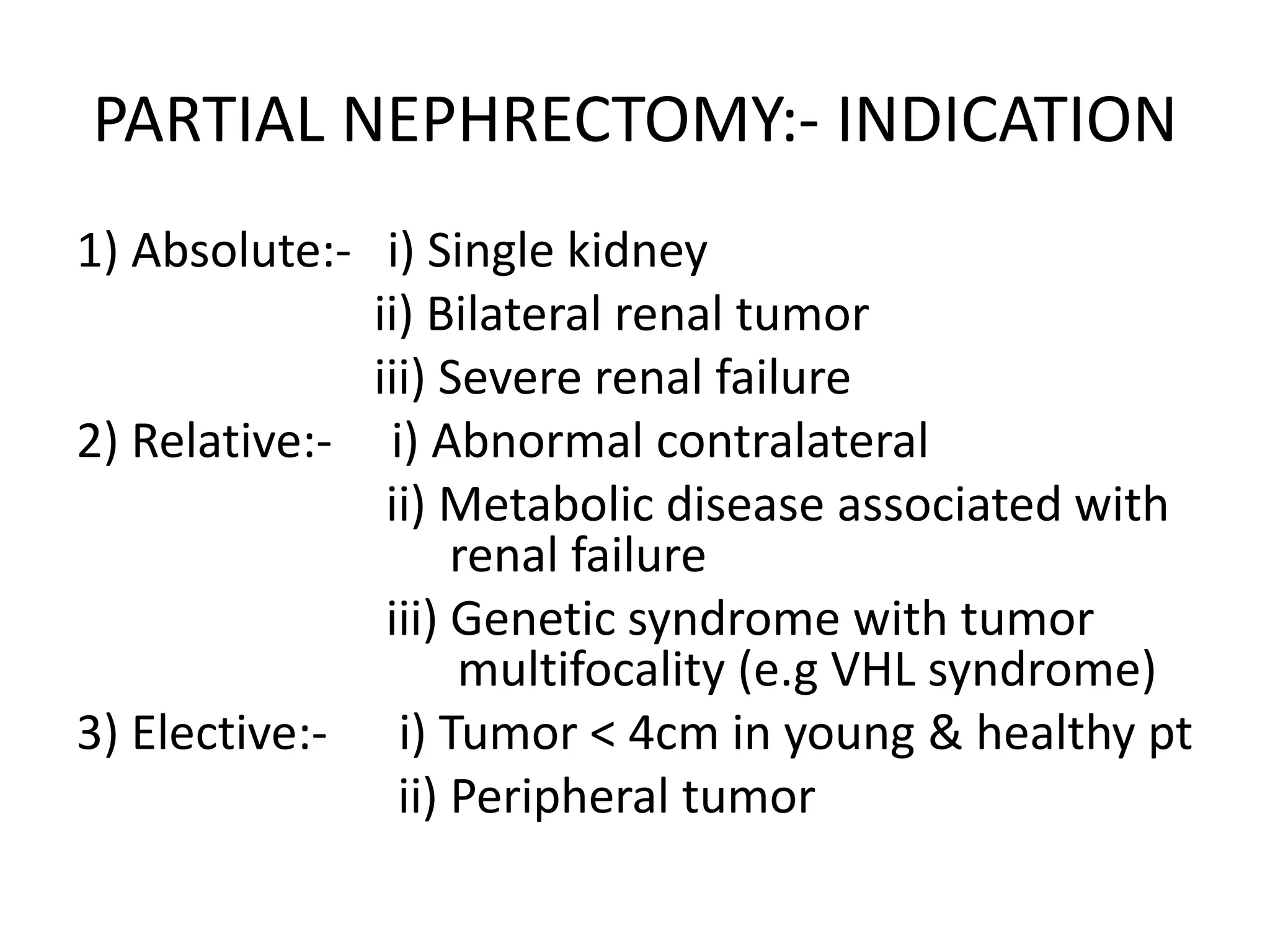 PARTIAL NEPHRECTOMY:- INDICATION

1) Absolute:- i) Single kidney
ii) Bilateral renal tumor
iii) Severe renal failure
2) Relative:- i) Abnormal contralateral
ii) Metabolic disease associated with renal failure
iii) Genetic syndrome with tumor multifocality (e.g VHL syndrome)
3) Elective:- i) Tumor < 4cm in young & healthy pt
ii) Peripheral tumor